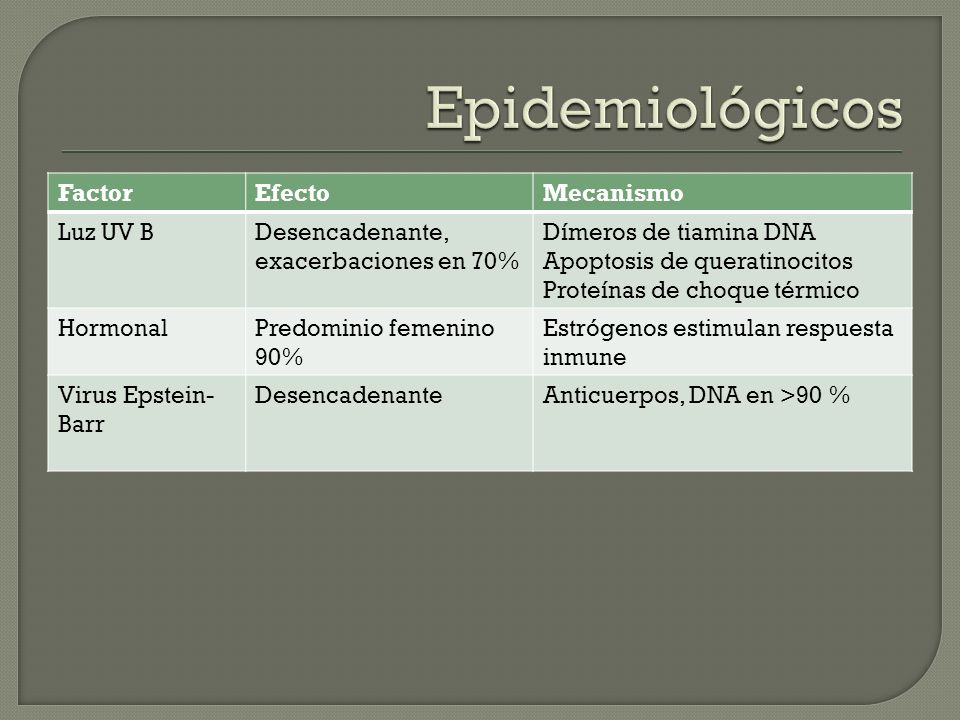 Epidemiológicos

| Factor | Efecto | Mecanismo |
|---|---|---|
| Luz UV B | Desencadenante, exacerbaciones en 70% | Dímeros de tiamina DNA Apoptosis de queratinocitos Proteínas de choque térmico |
| Hormonal | Predominio femenino 90% | Estrógenos estimulan respuesta inmune |
| Virus Epstein-Barr | Desencadenante | Anticuerpos, DNA en >90 % |